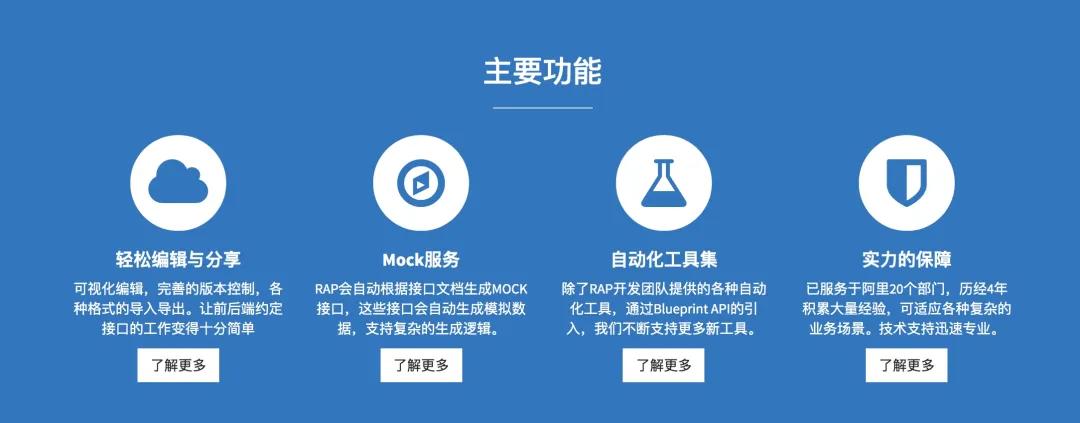 主要功能

轻松编辑与分享

可视化编辑，完善的版本控制，各种格式的导入导出。让前后端约定接口的工作变得十分简单

了解更多

Mock服务

RAP会自动根据接口文档生成MOCK接口，这些接口会自动生成模拟数据，支持复杂的生成逻辑。

了解更多

自动化工具集

除了RAP开发团队提供的各种自动化工具，通过Blueprint API的引入，我们不断支持更多新工具。

了解更多

实力的保障

已服务于阿里20个部门，历经4年积累大量经验，可适应各种复杂的业务场景。技术支持迅速专业。

了解更多